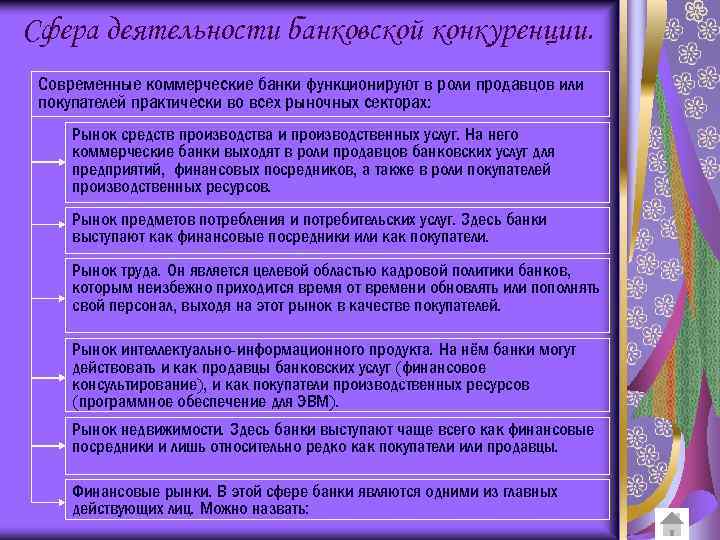 Сфера деятельности банковской конкуренции.

Современные коммерческие банки функционируют в роли продавцов или покупателей практически во всех рыночных секторах:

Рынок средств производства и производственных услуг. На него коммерческие банки выходят в роли продавцов банковских услуг для предприятий, финансовых посредников, а также в роли покупателей производственных ресурсов.

Рынок предметов потребления и потребительских услуг. Здесь банки выступают как финансовые посредники или как покупатели.

Рынок труда. Он является целевой областью кадровой политики банков, которым неизбежно приходится время от времени обновлять или пополнять свой персонал, выходя на этот рынок в качестве покупателей.

Рынок интеллектуально-информационного продукта. На нём банки могут действовать и как продавцы банковских услуг (финансовое консультирование), и как покупатели производственных ресурсов (программное обеспечение для ЭВМ).

Рынок недвижимости. Здесь банки выступают чаще всего как финансовые посредники и лишь относительно редко как покупатели или продавцы.

Финансовые рынки. В этой сфере банки являются одними из главных действующих лиц. Можно назвать: